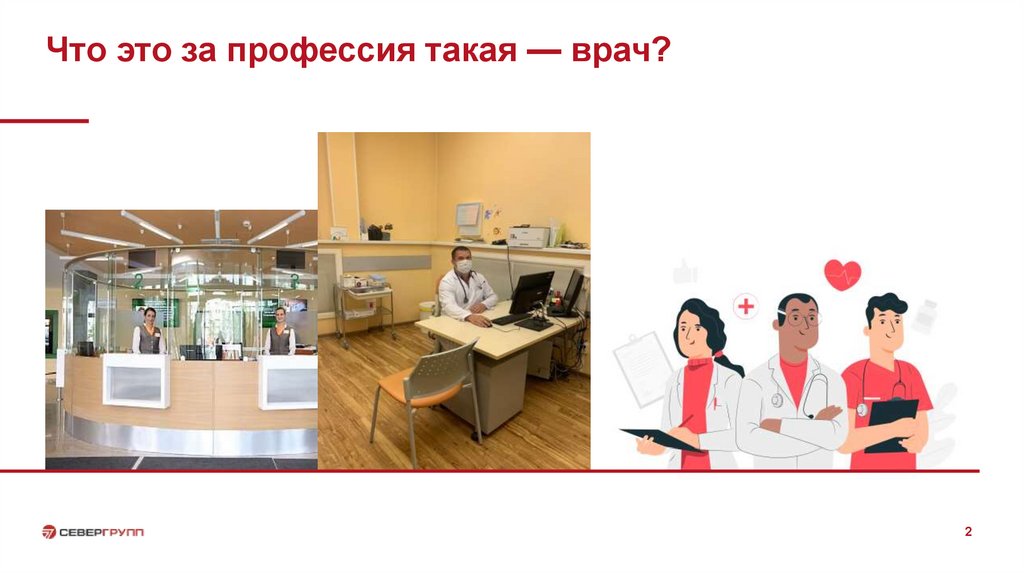 Что это за профессия такая — врач?

СЕВЕРГРУПП

2